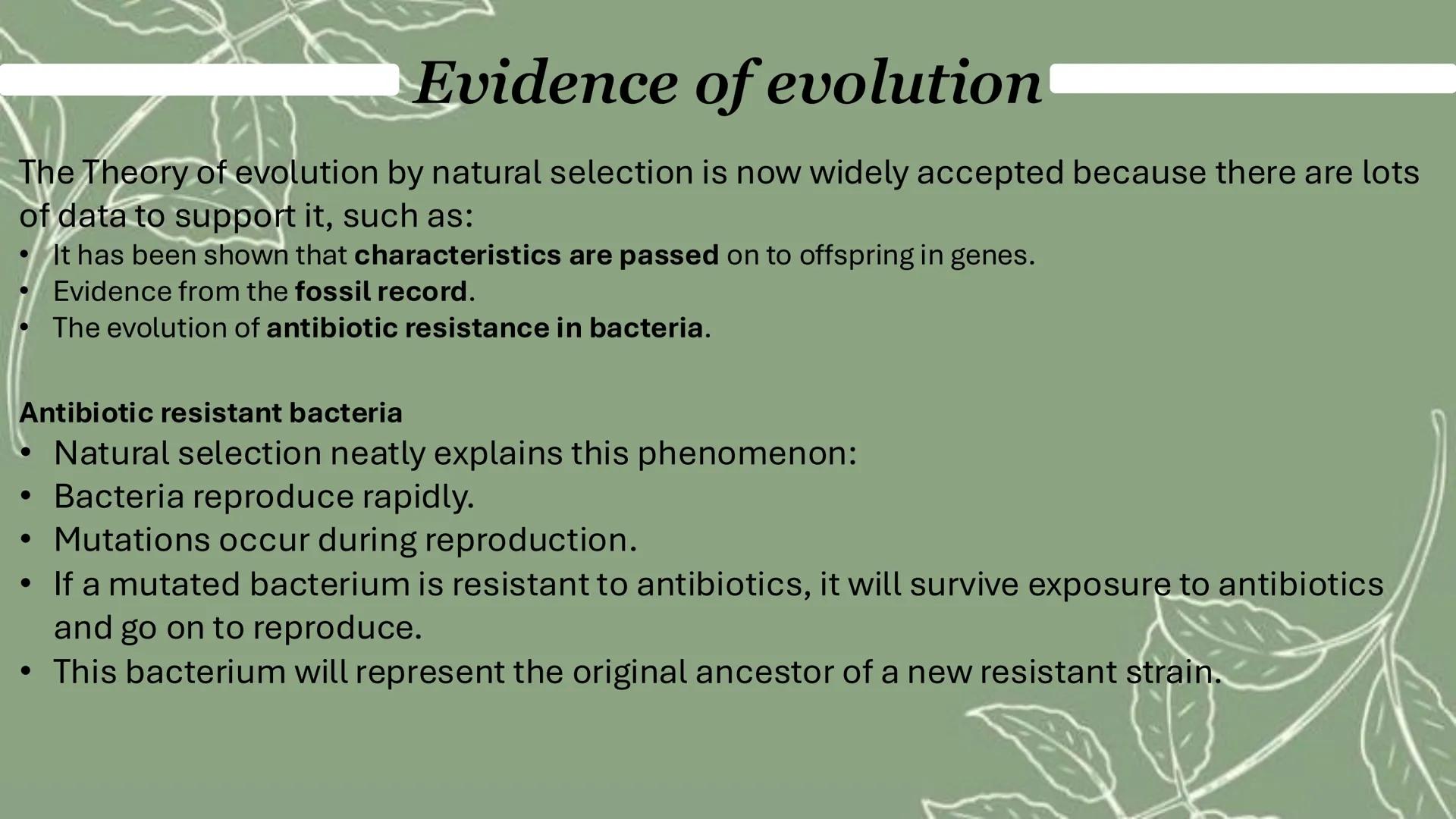 Evidence of evolution

The Theory of evolution by natural selection is now widely accepted because there are lots of data to support it, such as:
• It has been shown that characteristics are passed on to offspring in genes.
• Evidence from the fossil record.
• The evolution of antibiotic resistance in bacteria.

Antibiotic resistant bacteria
• Natural selection neatly explains this phenomenon:
• Bacteria reproduce rapidly.
• Mutations occur during reproduction.
• If a mutated bacterium is resistant to antibiotics, it will survive exposure to antibiotics and go on to reproduce.
• This bacterium will represent the original ancestor of a new resistant strain.